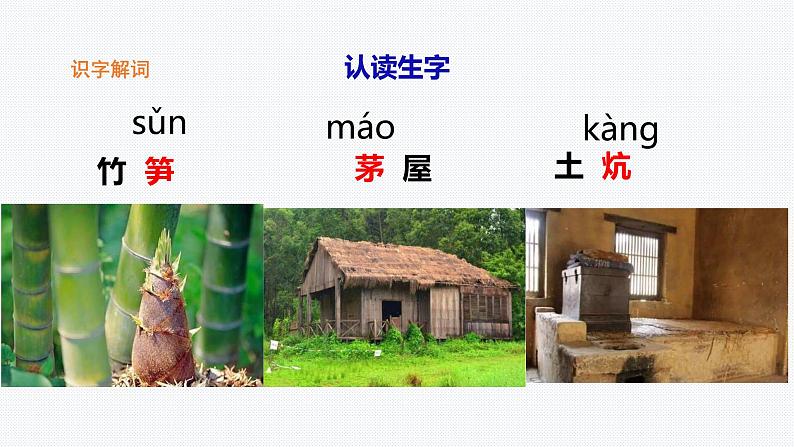 识字解词

认读生字

sǔn
竹 笋

máo
茅 屋

kàng
土 炕